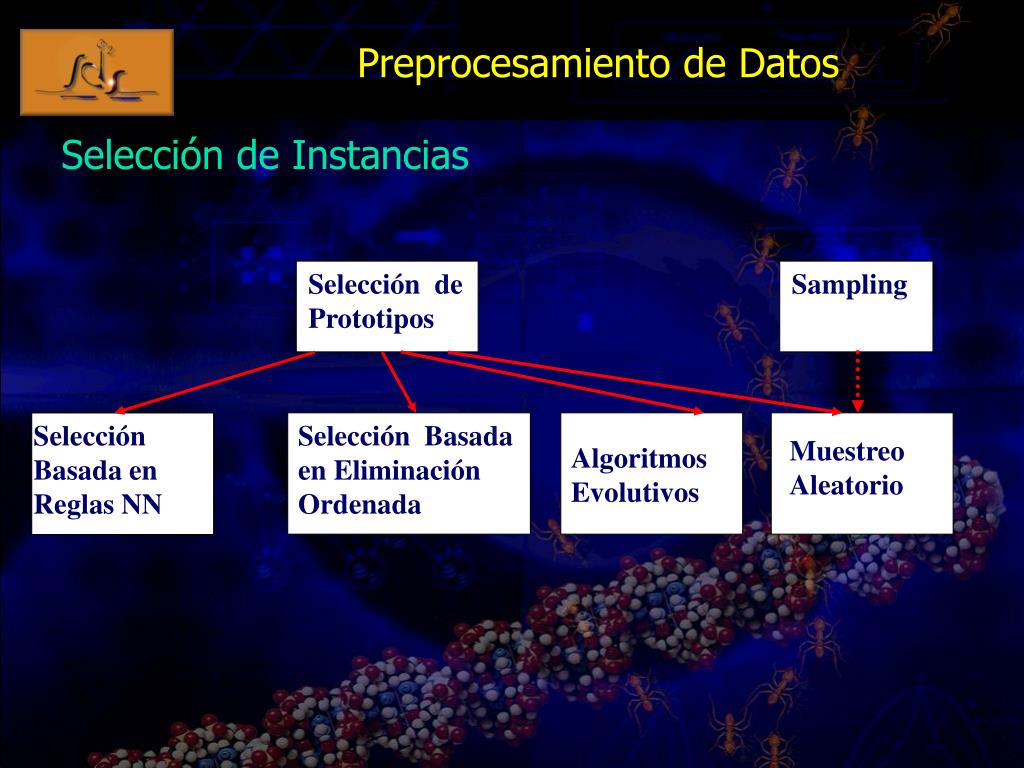 Preprocesamiento de Datos

Selección de Instancias

Selección de Prototipos

Sampling

Selección Basada en Reglas NN

Selección Basada en Eliminación Ordenada

Algoritmos Evolutivos

Muestreo Aleatorio